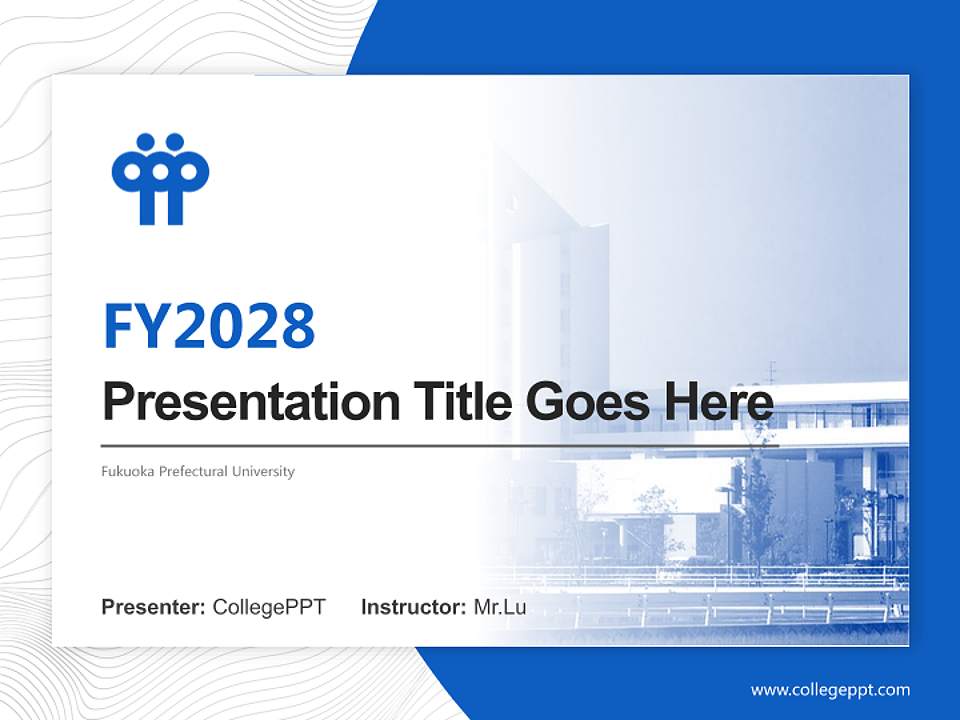 FY2028

Presentation Title Goes Here

Fukuoka Prefectural University

Presenter: CollegePPT Instructor: Mr.Lu

www.collegeppt.com